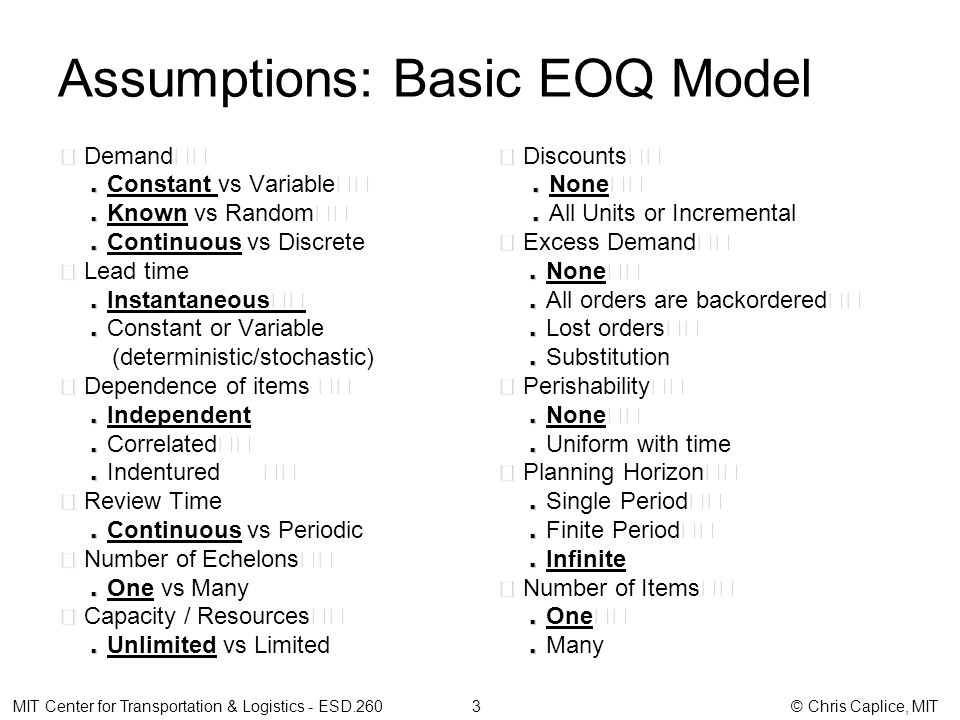 Assumptions: Basic EOQ Model

Demand
. Constant vs Variable
. Known vs Random
. Continuous vs Discrete
Lead time
. Instantaneous
. Constant or Variable (deterministic/stochastic)
Dependence of items
. Independent
. Correlated
. Indentured
Review Time
. Continuous vs Periodic
Number of Echelons
. One vs Many
Capacity / Resources
. Unlimited vs Limited

Discounts
. None
. All Units or Incremental
Excess Demand
. None
. All orders are backordered
. Lost orders
. Substitution
Perishability
. None
. Uniform with time
Planning Horizon
. Single Period
. Finite Period
. Infinite
Number of Items
. One
. Many

MIT Center for Transportation & Logistics - ESD.260 3 © Chris Caplice, MIT